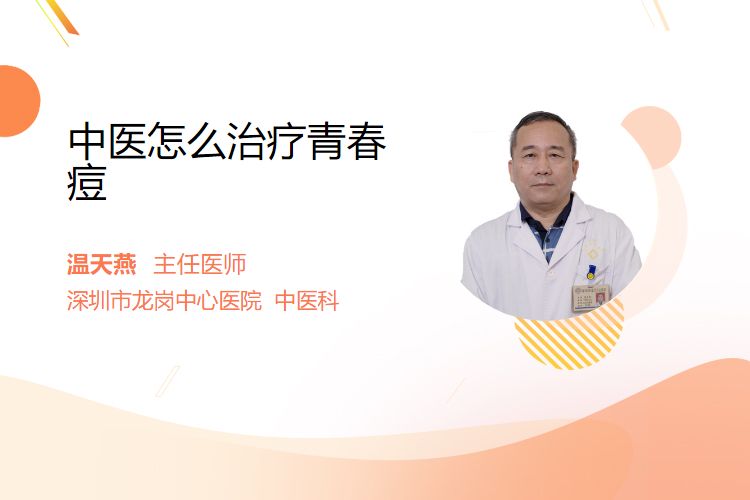 中医怎么治疗青春痘

温天燕 主任医师
深圳市龙岗中心医院 中医科